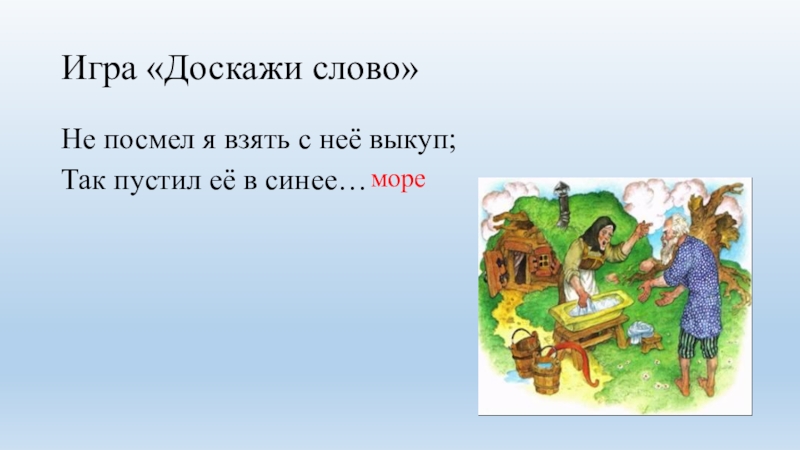 Игра «Доскажи слово»

Не посмел я взять с неё выкуп;
Так пустил её в синее… море